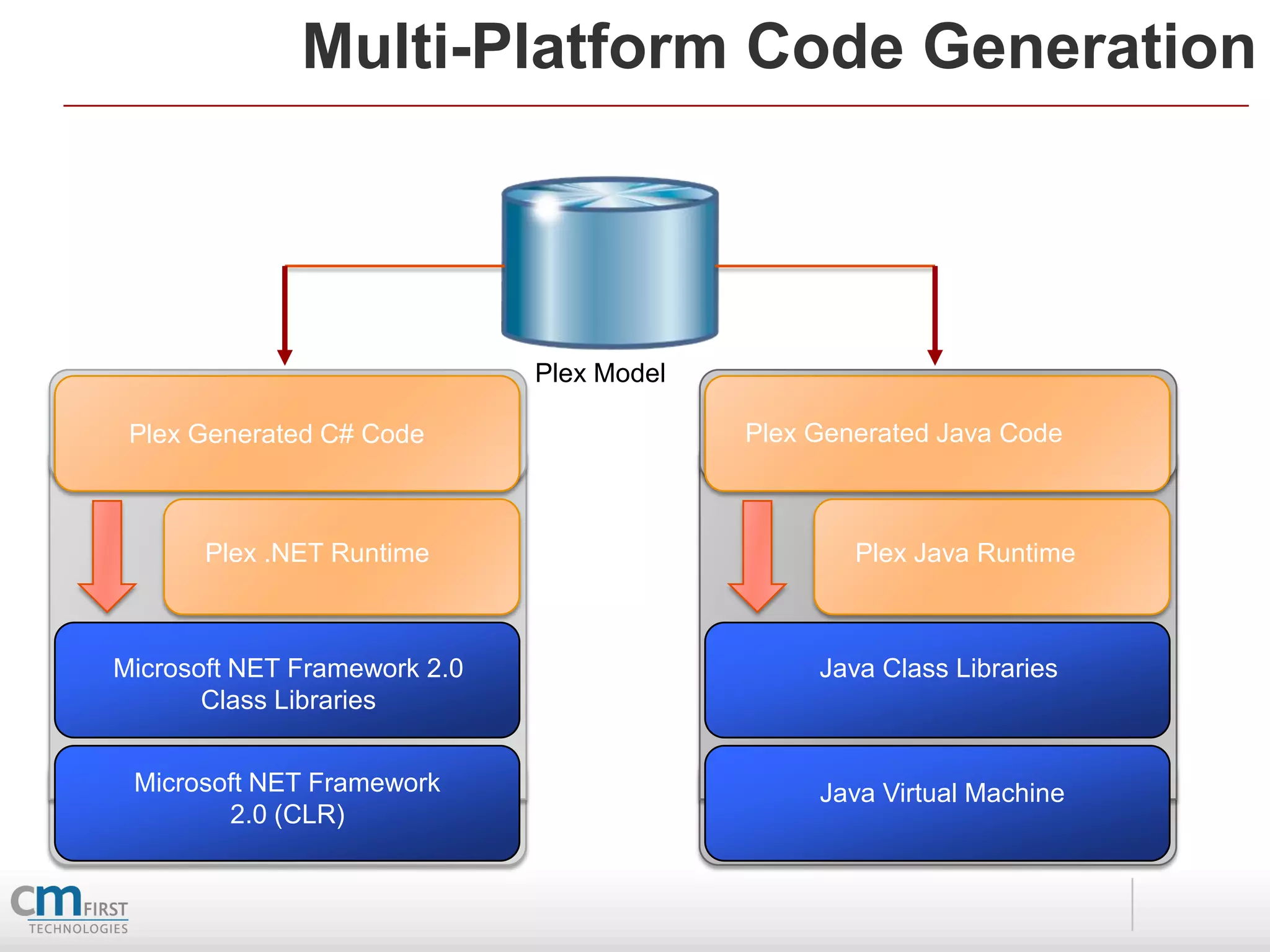 Multi-Platform Code Generation

Plex Model

Plex Generated C# Code

Plex .NET Runtime

Microsoft NET Framework 2.0 Class Libraries

Microsoft NET Framework 2.0 (CLR)

Plex Generated Java Code

Plex Java Runtime

Java Class Libraries

Java Virtual Machine

cm FIRST TECHNOLOGIES